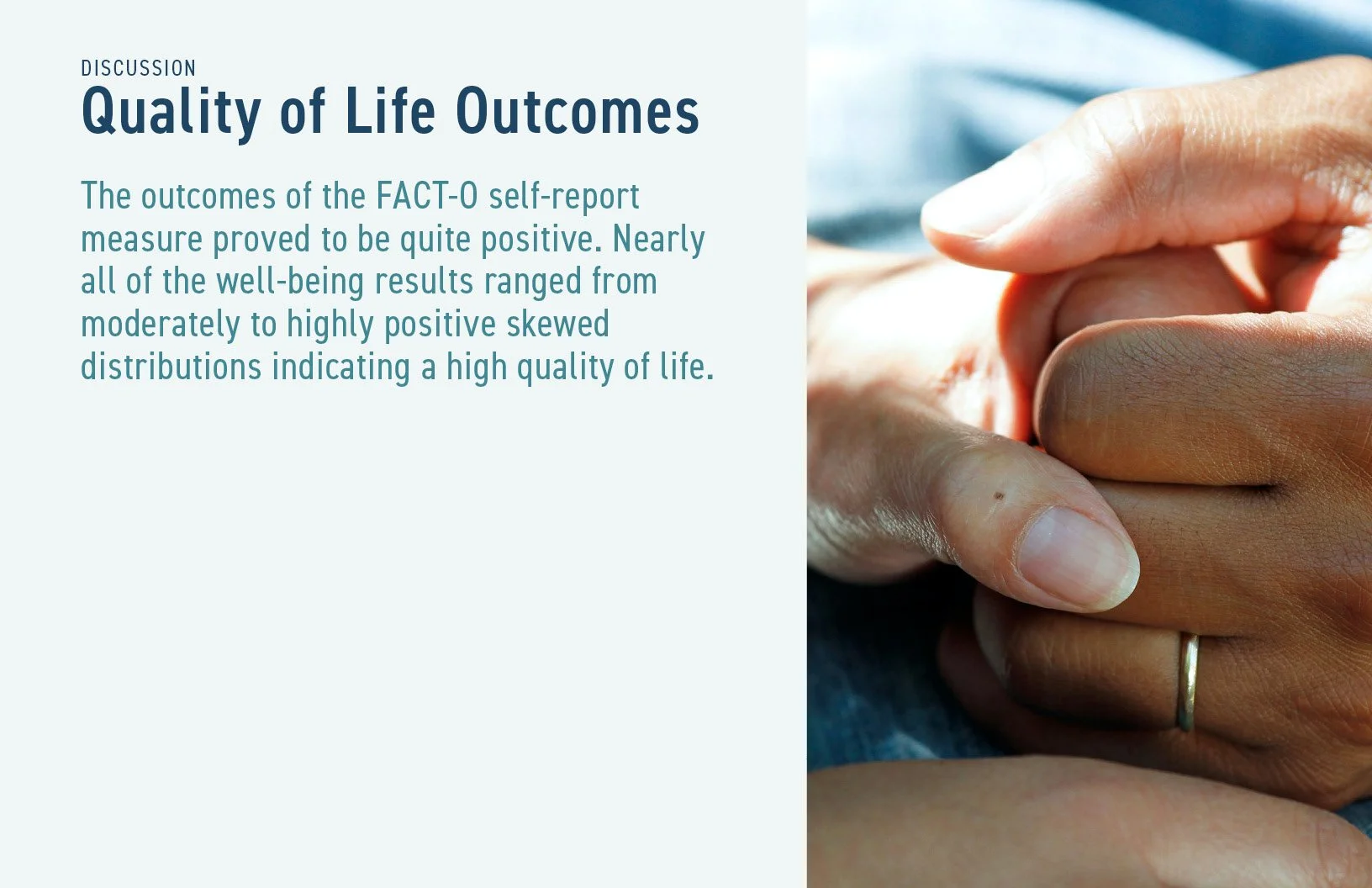 DISCUSSION
Quality of Life Outcomes

The outcomes of the FACT-O self-report measure proved to be quite positive. Nearly all of the well-being results ranged from moderately to highly positive skewed distributions indicating a high quality of life.